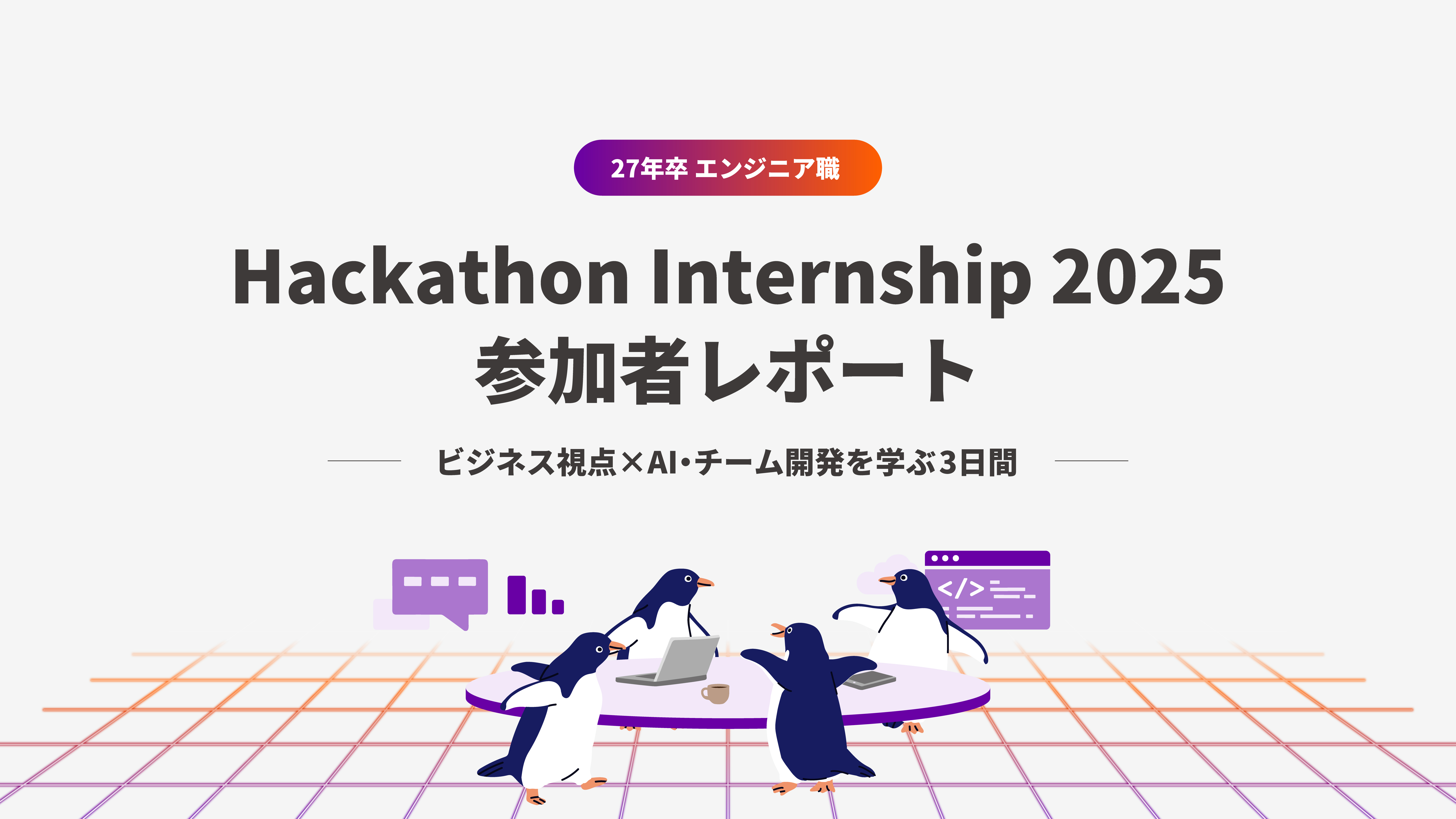 27年卒 エンジニア職

Hackathon Internship 2025
参加者レポート

ビジネス視点×AI・チーム開発を学ぶ3日間

</>